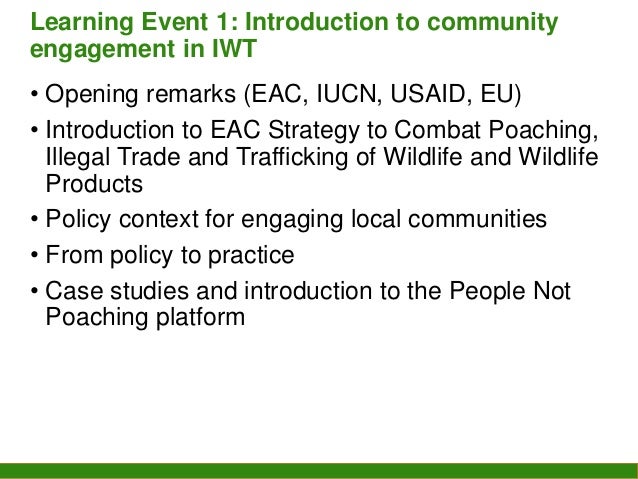 Learning Event 1: Introduction to community engagement in IWT

• Opening remarks (EAC, IUCN, USAID, EU)
• Introduction to EAC Strategy to Combat Poaching, Illegal Trade and Trafficking of Wildlife and Wildlife Products
• Policy context for engaging local communities
• From policy to practice
• Case studies and introduction to the People Not Poaching platform